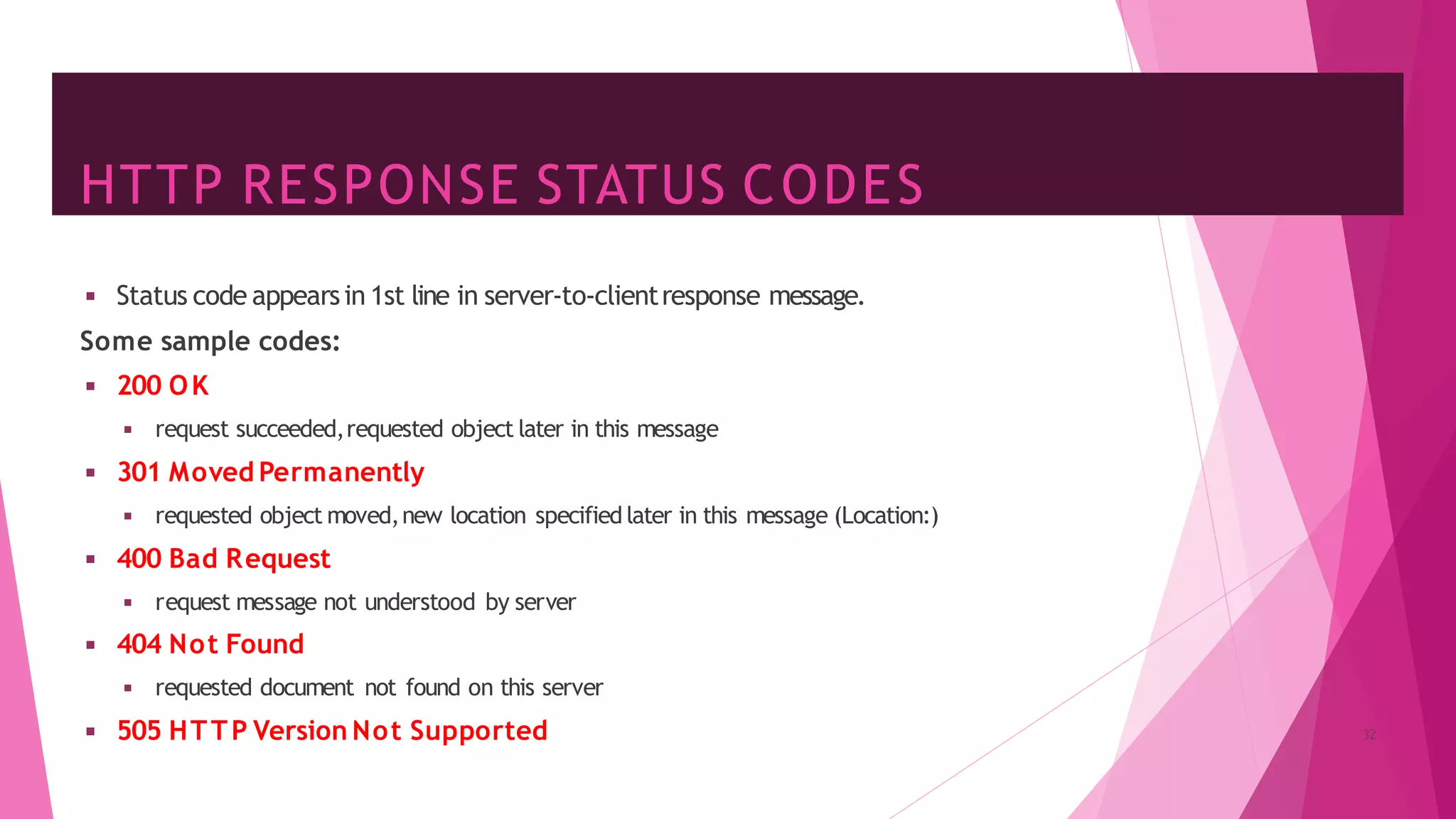 HTTP RESPONSE STATUS CODES

▪ Status code appears in 1st line in server-to-client response message.

Some sample codes:

▪ 200 OK
  ▪ request succeeded, requested object later in this message
▪ 301 Moved Permanently
  ▪ requested object moved, new location specified later in this message (Location:)
▪ 400 Bad Request
  ▪ request message not understood by server
▪ 404 Not Found
  ▪ requested document not found on this server
▪ 505 HTTP Version Not Supported

32